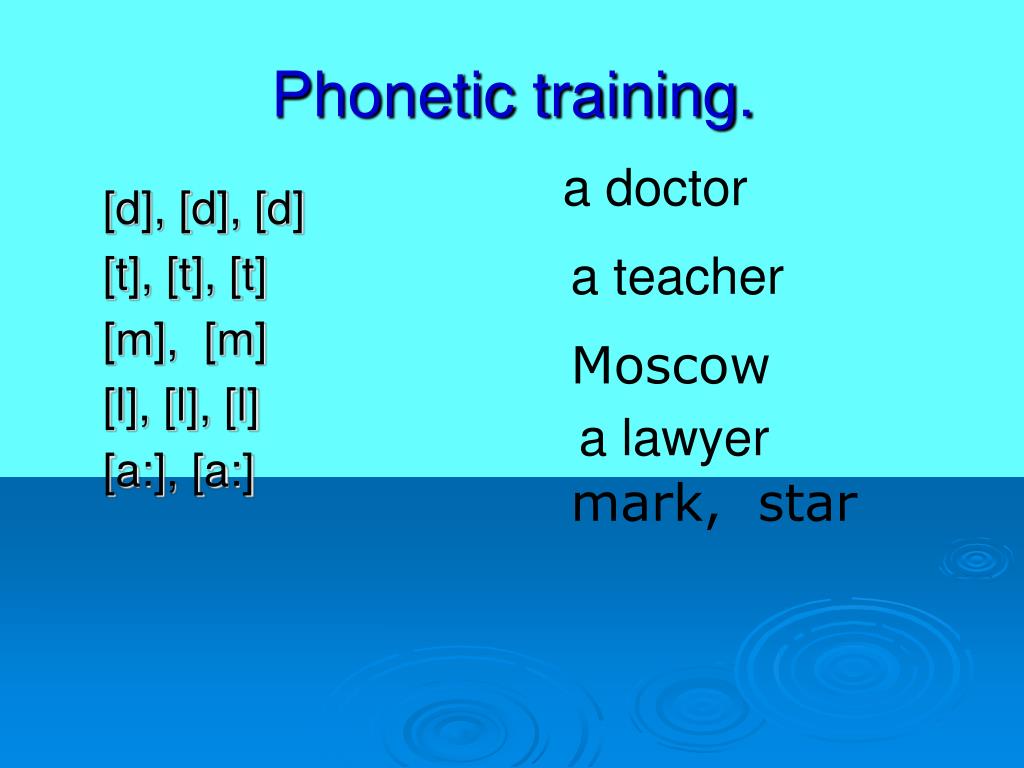 Phonetic training.

[d], [d], [d]
[t], [t], [t]
[m], [m]
[l], [l], [l]
[a:], [a:]

a doctor
a teacher
Moscow
a lawyer
mark, star